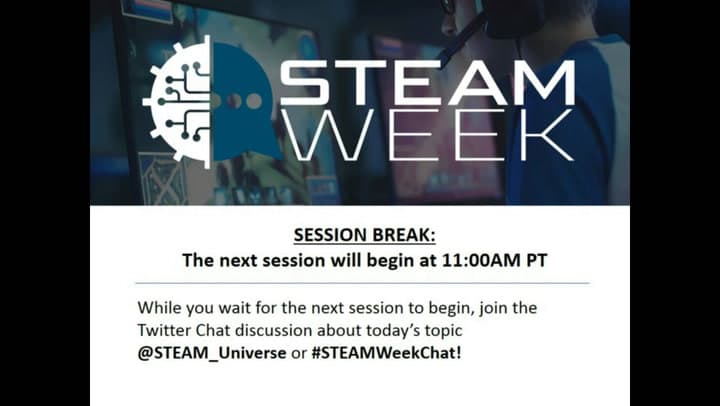 STEAM WEEK

SESSION BREAK:
The next session will begin at 11:00AM PT

While you wait for the next session to begin, join the Twitter Chat discussion about today's topic @STEAM_Universe or #STEAMWeekChat!